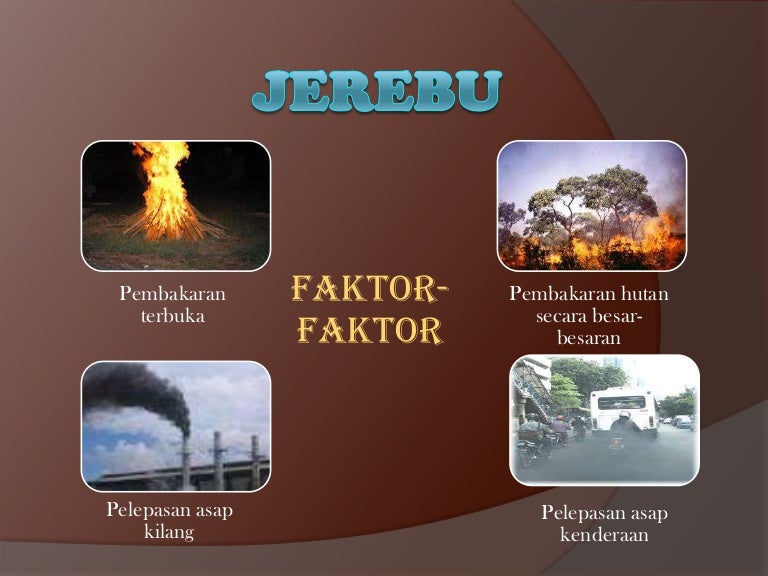 JEREBU

Pembakaran terbuka

FAKTOR-FAKTOR

Pembakaran hutan secara besar-besaran

Pelepasan asap kilang

Pelepasan asap kenderaan